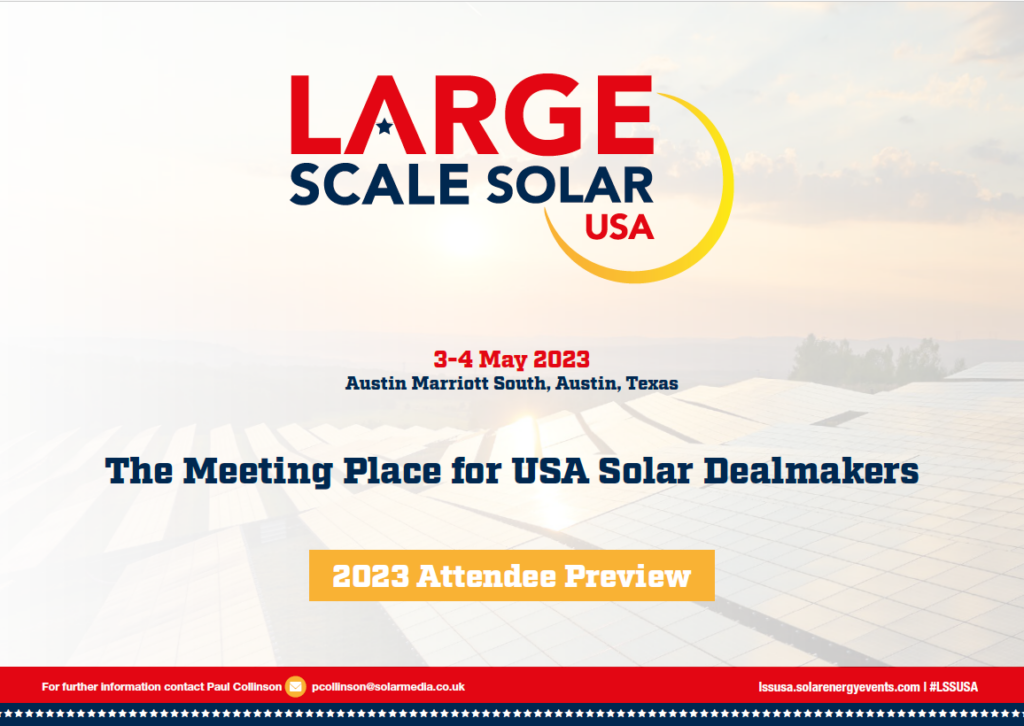 LARGE
SCALE SOLAR
USA

3-4 May 2023
Austin Marriott South, Austin, Texas

The Meeting Place for USA Solar Dealmakers

2023 Attendee Preview

For further information contact Paul Collinson pcollinson@solarmedia.co.uk

lssusa.solarenergyevents.com | #LSSUSA